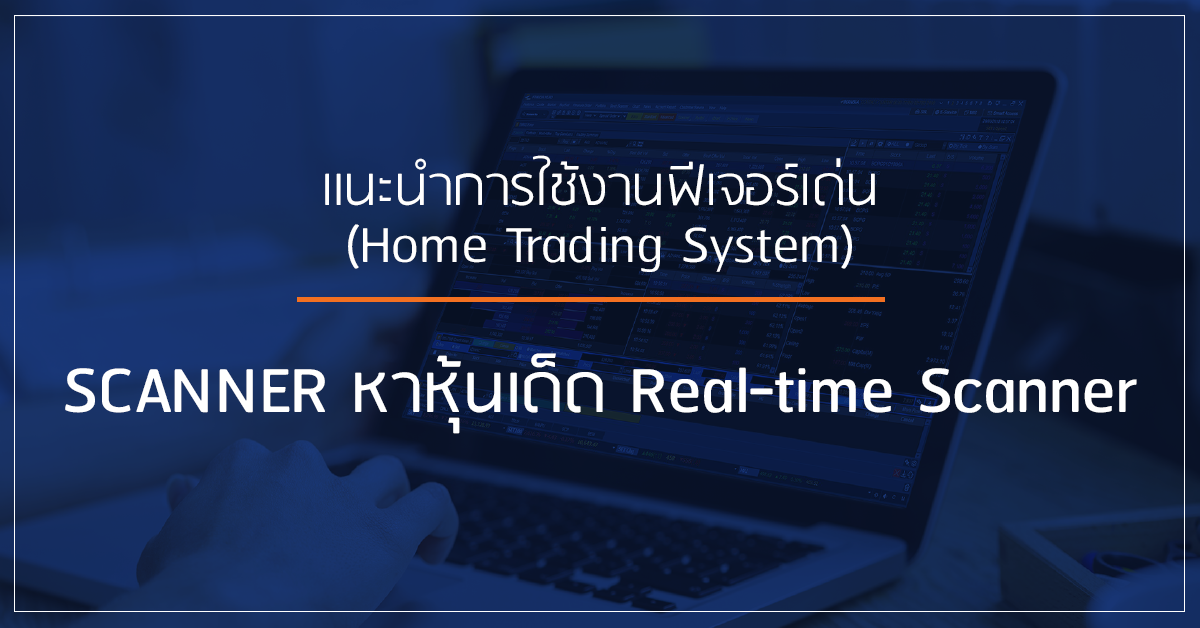 แนะนำการใช้งานฟีเจอร์เด่น
(Home Trading System)

SCANNER หาหุ้นเด็ด Real-time Scanner